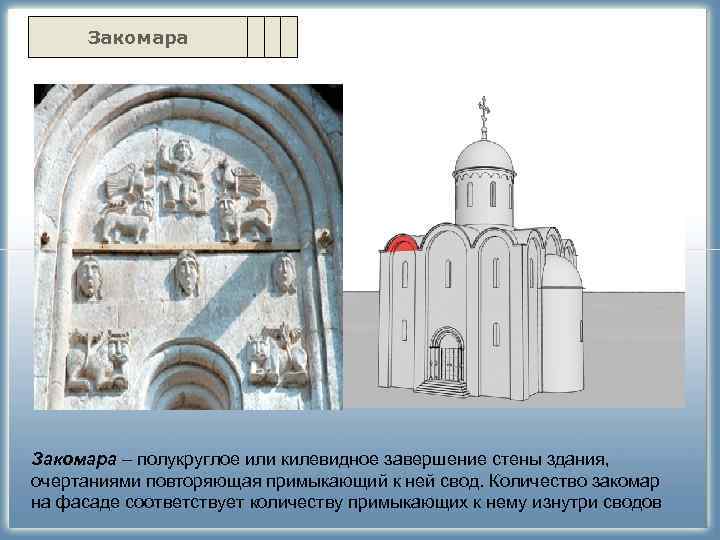 Закомара

Закомара – полукруглое или килевидное завершение стены здания, очертаниями повторяющая примыкающий к ней свод. Количество закомар на фасаде соответствует количеству примыкающих к нему изнутри сводов